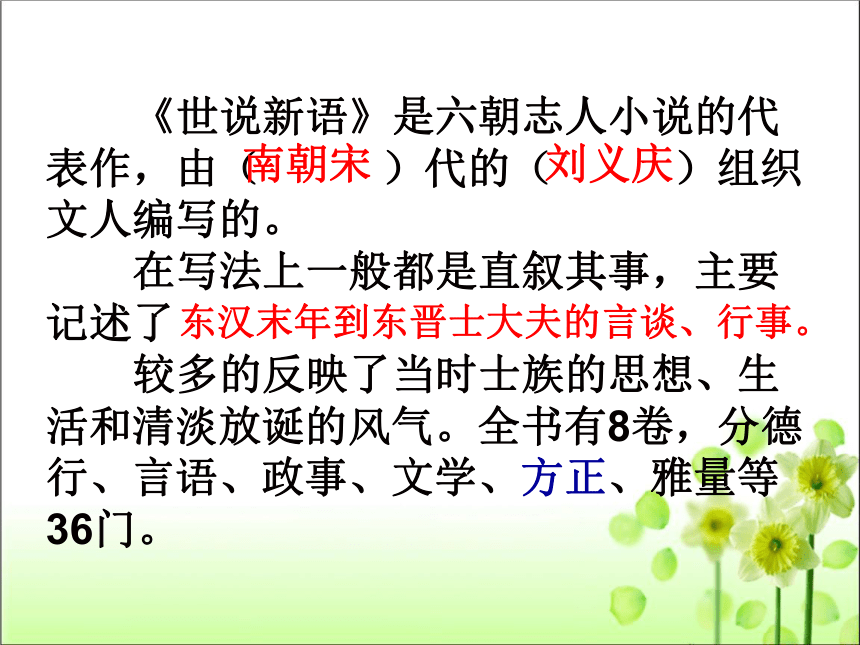 《世说新语》是六朝志人小说的代表作，由（南朝宋）代的（刘义庆）组织文人编写的。

在写法上一般都是直叙其事，主要记述了东汉末年到东晋士大夫的言谈、行事。

较多的反映了当时士族的思想、生活和清淡放诞的风气。全书有8卷，分德行、言语、政事、文学、方正、雅量等36门。